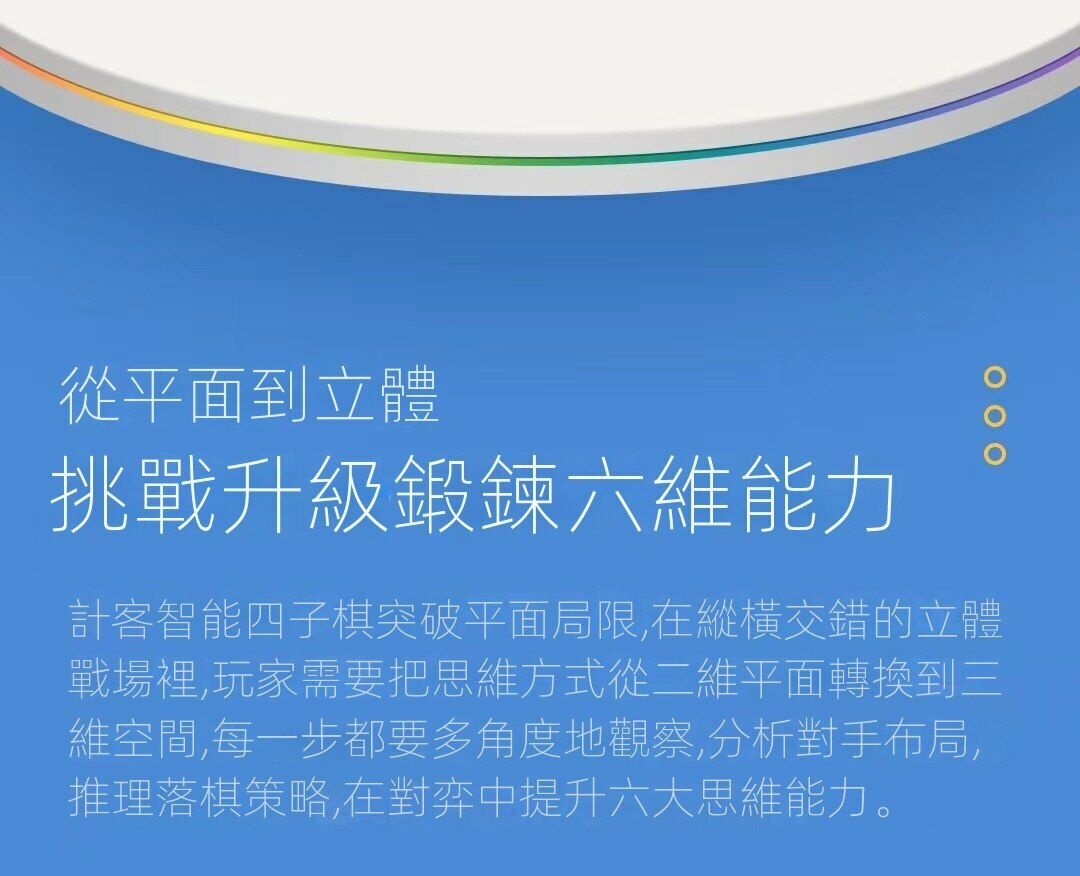 從平面到立體
挑戰升級鍛鍊六維能力

計客智能四子棋突破平面局限,在縱橫交錯的立體戰場裡,玩家需要把思維方式從二維平面轉換到三維空間,每一步都要多角度地觀察,分析對手布局,推理落棋策略,在對弈中提升六大思維能力。